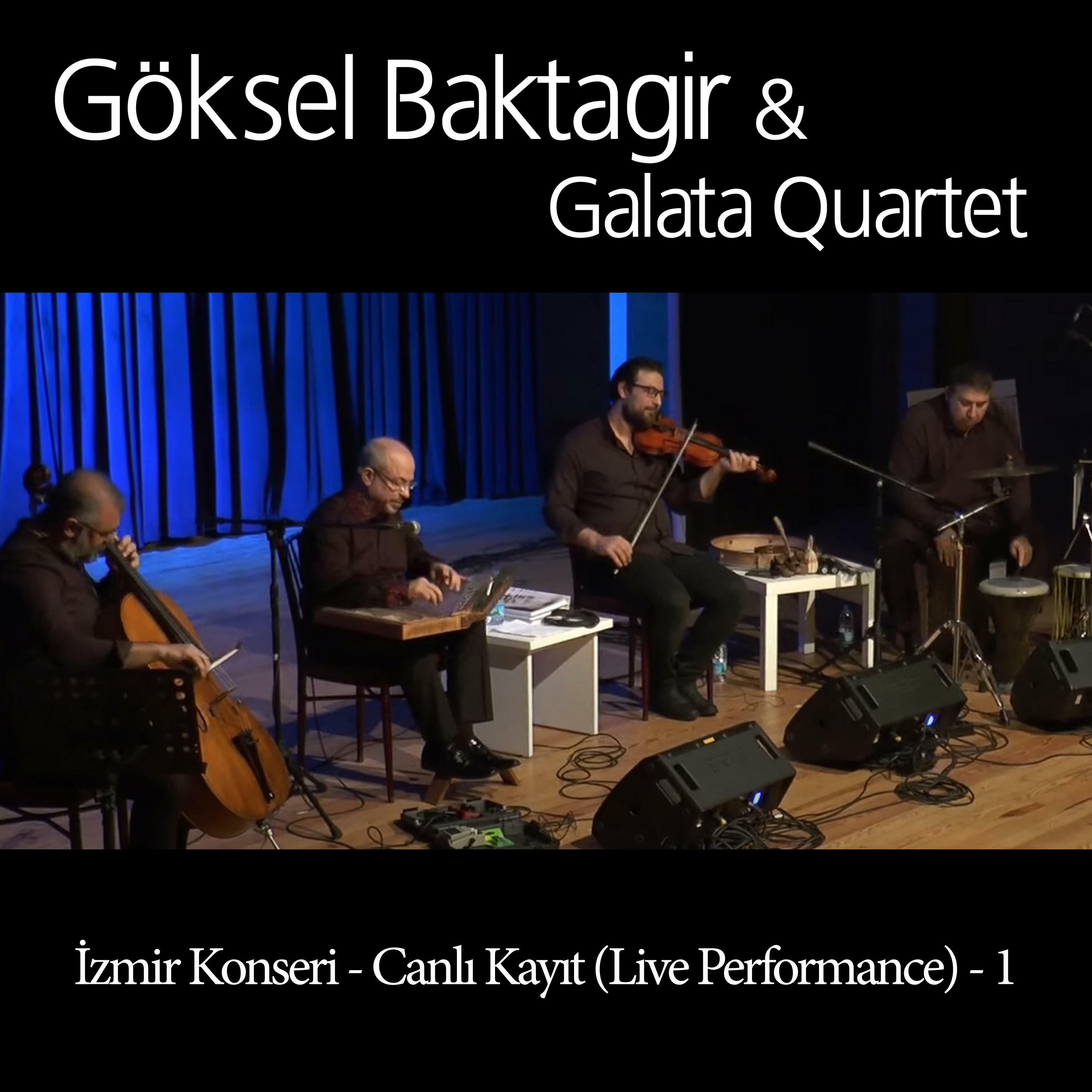 Göksel Baktagir &
Galata Quartet

İzmir Konseri - Canlı Kayıt (Live Performance) - 1